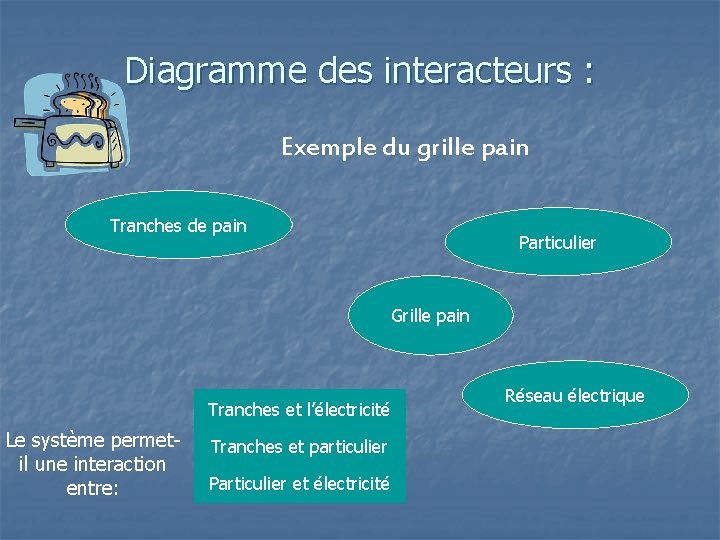 Diagramme des interacteurs :

Exemple du grille pain

Tranches de pain

Particulier

Grille pain

Réseau électrique

Le système permet-il une interaction entre:

Tranches et l'électricité

Tranches et particulier

Particulier et électricité